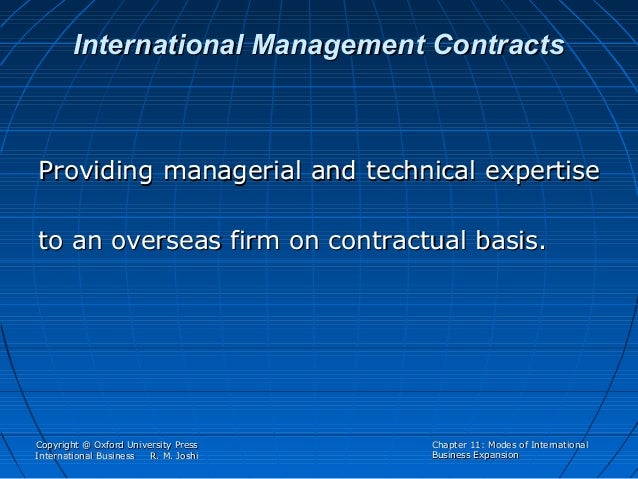 International Management Contracts

Providing managerial and technical expertise to an overseas firm on contractual basis.

Copyright @ Oxford University Press
International Business R. M. Joshi

Chapter 11: Modes of International Business Expansion